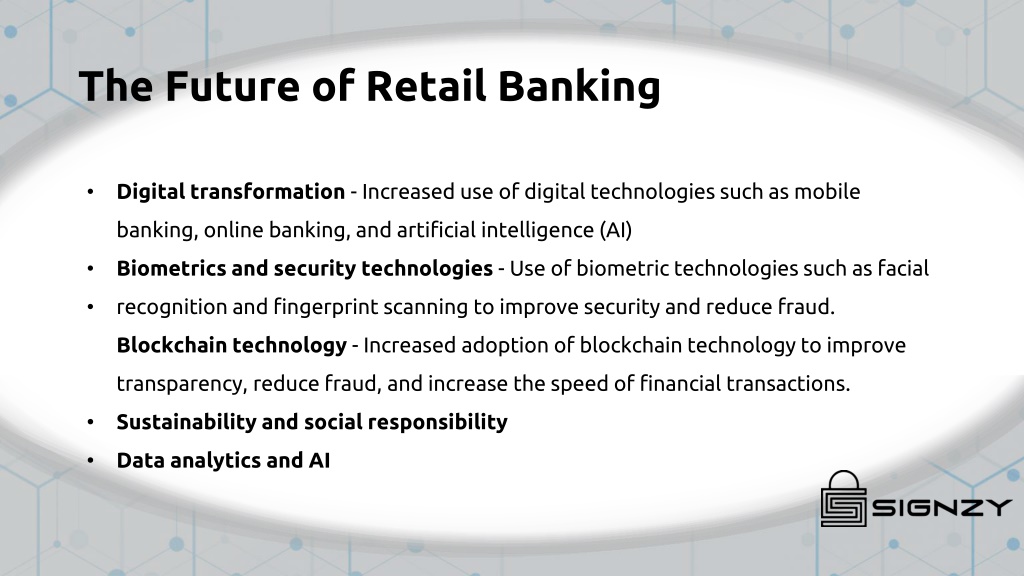 The Future of Retail Banking

• **Digital transformation** - Increased use of digital technologies such as mobile banking, online banking, and artificial intelligence (AI)
• **Biometrics and security technologies** - Use of biometric technologies such as facial
• recognition and fingerprint scanning to improve security and reduce fraud. **Blockchain technology** - Increased adoption of blockchain technology to improve transparency, reduce fraud, and increase the speed of financial transactions.
• **Sustainability and social responsibility**
• **Data analytics and AI**

SIGNZY